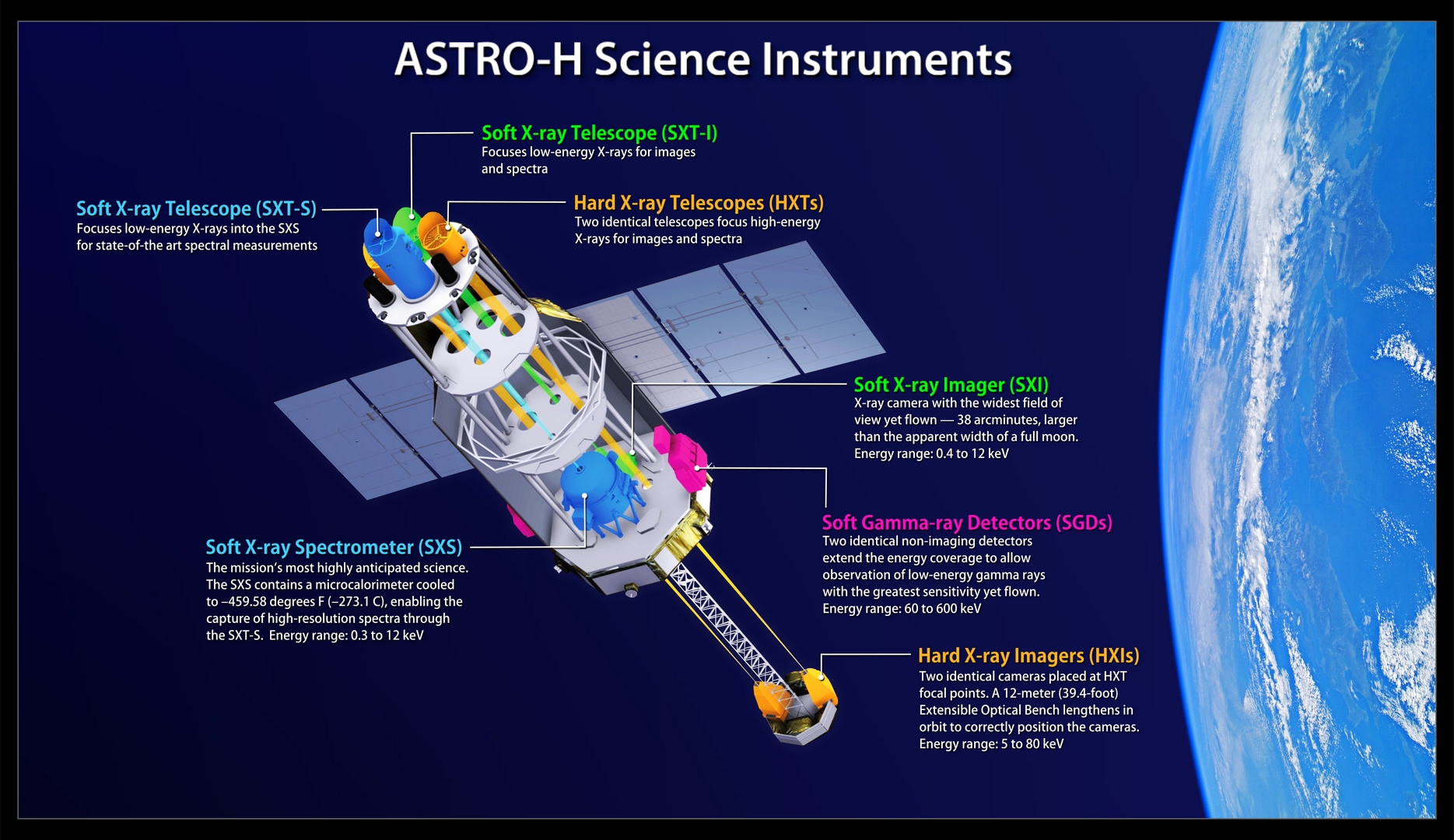 ASTRO-H Science Instruments

Soft X-ray Telescope (SXT-I)
Focuses low-energy X-rays for images and spectra

Soft X-ray Telescope (SXT-S)
Focuses low-energy X-rays into the SXS for state-of-the art spectral measurements

Hard X-ray Telescopes (HXTs)
Two identical telescopes focus high-energy X-rays for images and spectra

Soft X-ray Imager (SXI)
X-ray camera with the widest field of view yet flown — 38 arcminutes, larger than the apparent width of a full moon. Energy range: 0.4 to 12 keV

Soft Gamma-ray Detectors (SGDs)
Two identical non-imaging detectors extend the energy coverage to allow observation of low-energy gamma rays with the greatest sensitivity yet flown. Energy range: 60 to 600 keV

Soft X-ray Spectrometer (SXS)
The mission's most highly anticipated science. The SXS contains a microcalorimeter cooled to –459.58 degrees F (–273.1 C), enabling the capture of high-resolution spectra through the SXT-S. Energy range: 0.3 to 12 keV

Hard X-ray Imagers (HXIs)
Two identical cameras placed at HXT focal points. A 12-meter (39.4-foot) Extensible Optical Bench lengthens in orbit to correctly position the cameras. Energy range: 5 to 80 keV